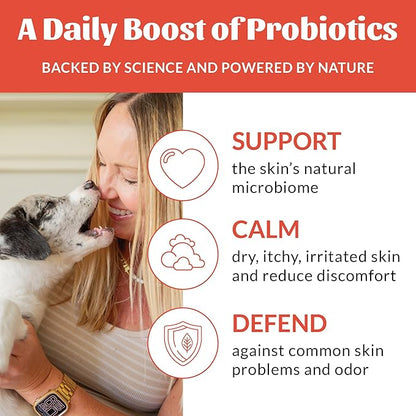 A Daily Boost of Probiotics

BACKED BY SCIENCE AND POWERED BY NATURE

SUPPORT
the skin's natural microbiome

CALM
dry, itchy, irritated skin and reduce discomfort

DEFEND
against common skin problems and odor